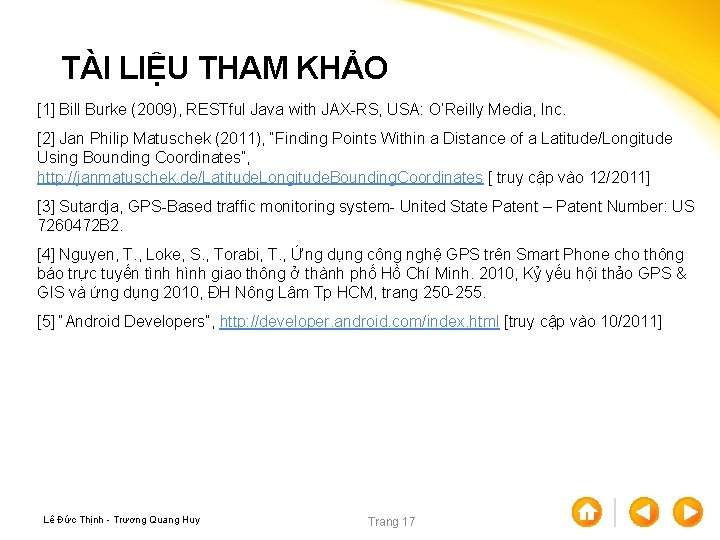 TÀI LIỆU THAM KHẢO

[1] Bill Burke (2009), RESTful Java with JAX-RS, USA: O'Reilly Media, Inc.

[2] Jan Philip Matuschek (2011), "Finding Points Within a Distance of a Latitude/Longitude Using Bounding Coordinates", http://janmatuschek.de/LatitudeLongitudeBoundingCoordinates [ truy cập vào 12/2011]

[3] Sutardja, GPS-Based traffic monitoring system- United State Patent – Patent Number: US 7260472B2.

[4] Nguyen, T., Loke, S., Torabi, T., Ứng dụng công nghệ GPS trên Smart Phone cho thông báo trực tuyến tình hình giao thông ở thành phố Hồ Chí Minh. 2010, Kỷ yếu hội thảo GPS & GIS và ứng dụng 2010, ĐH Nông Lâm Tp HCM, trang 250-255.

[5] "Android Developers", http://developer.android.com/index.html [truy cập vào 10/2011]

Lê Đức Thịnh - Trương Quang Huy

Trang 17